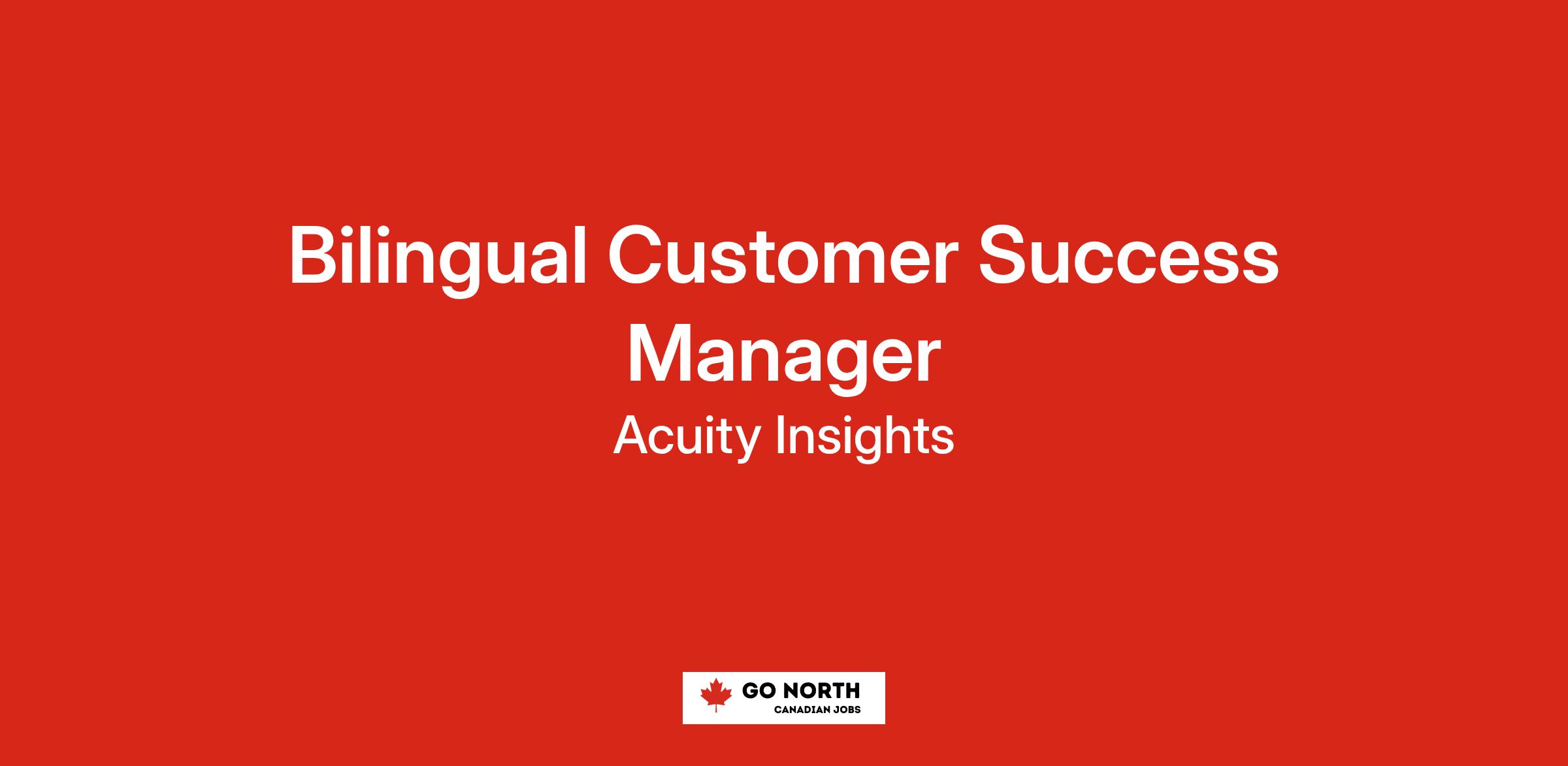 Bilingual Customer Success Manager

Acuity Insights

GO NORTH
CANADIAN JOBS